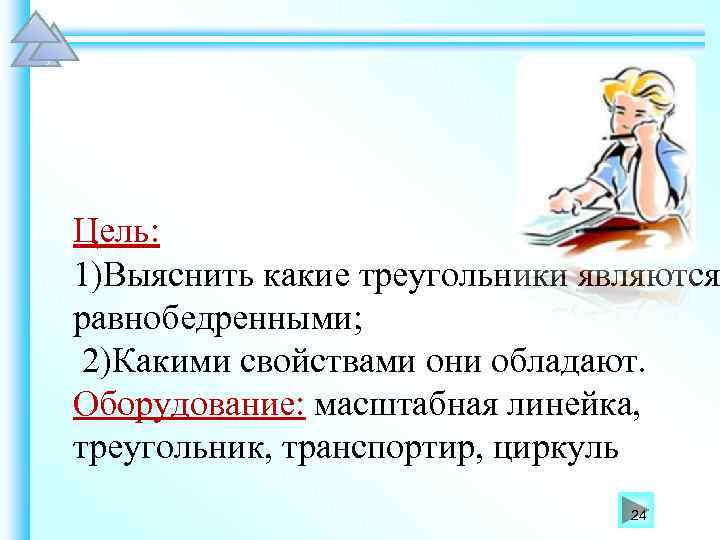 Цель:
1)Выяснить какие треугольники являются равнобедренными;
2)Какими свойствами они обладают.
Оборудование: масштабная линейка, треугольник, транспортир, циркуль

24